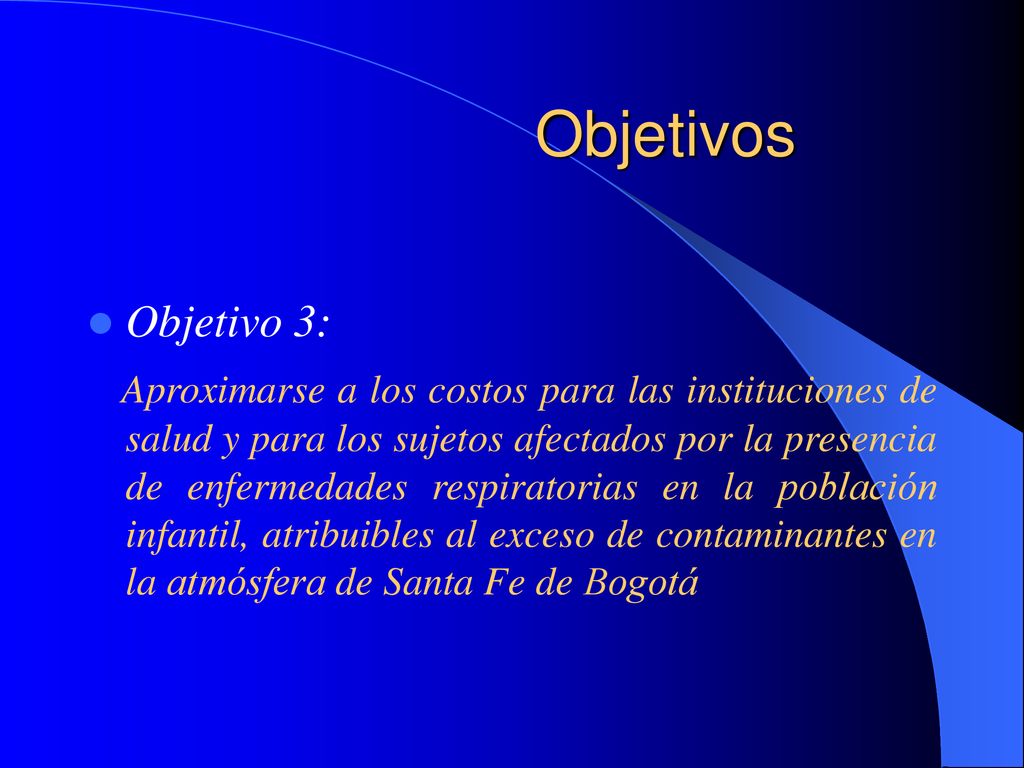 Objetivos

Objetivo 3:

Aproximarse a los costos para las instituciones de salud y para los sujetos afectados por la presencia de enfermedades respiratorias en la población infantil, atribuibles al exceso de contaminantes en la atmósfera de Santa Fe de Bogotá